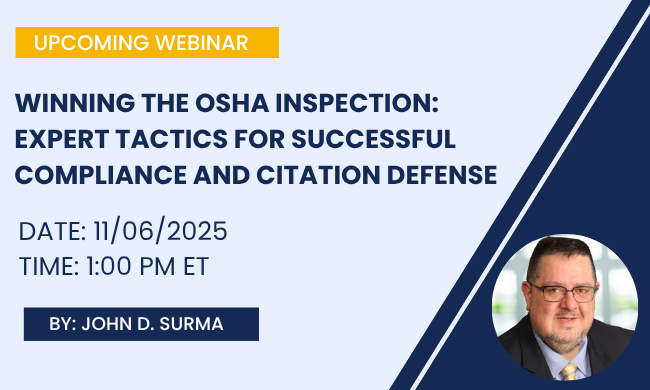 UPCOMING WEBINAR

WINNING THE OSHA INSPECTION: EXPERT TACTICS FOR SUCCESSFUL COMPLIANCE AND CITATION DEFENSE

DATE: 11/06/2025
TIME: 1:00 PM ET

BY: JOHN D. SURMA